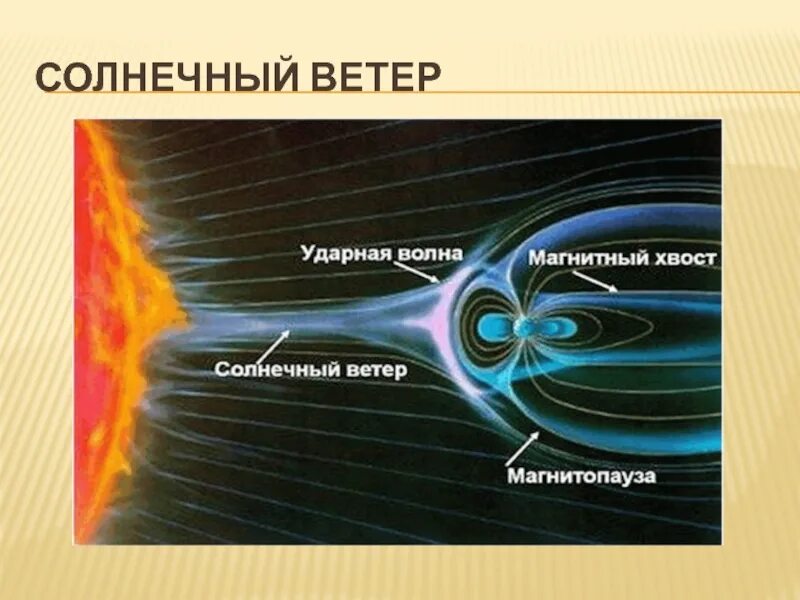 СОЛНЕЧНЫЙ ВЕТЕР

Ударная волна

Магнитный хвост

Солнечный ветер

Магнитопауза